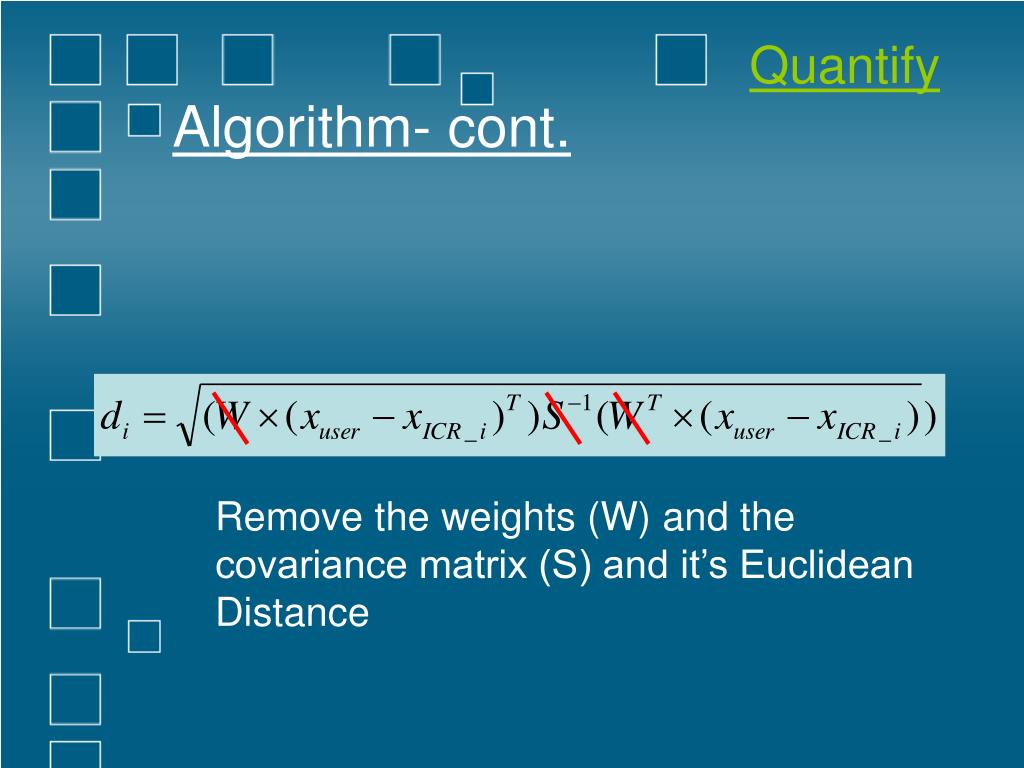 Quantify

Algorithm- cont.

$d_i = \sqrt{(W \times (x_{user} - x_{ICR\_i})^T) S^{-1} (W^T \times (x_{user} - x_{ICR\_i}))}$

Remove the weights (W) and the covariance matrix (S) and it’s Euclidean Distance